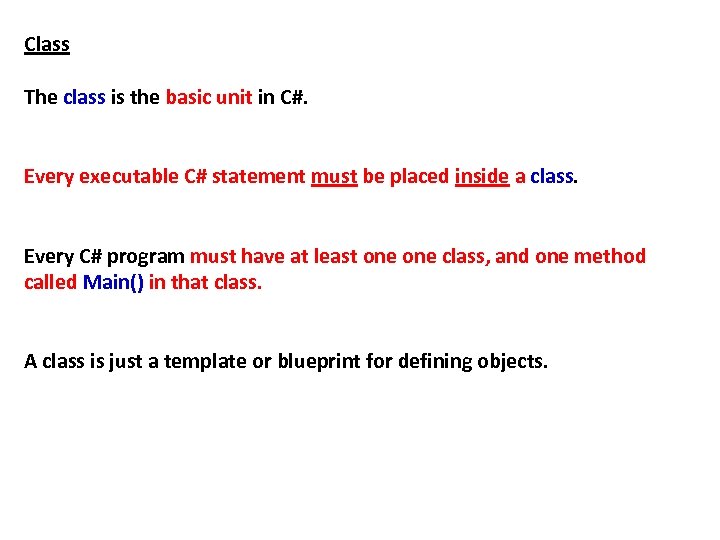 Class

The class is the basic unit in C#.

Every executable C# statement must be placed inside a class.

Every C# program must have at least one one class, and one method called Main() in that class.

A class is just a template or blueprint for defining objects.